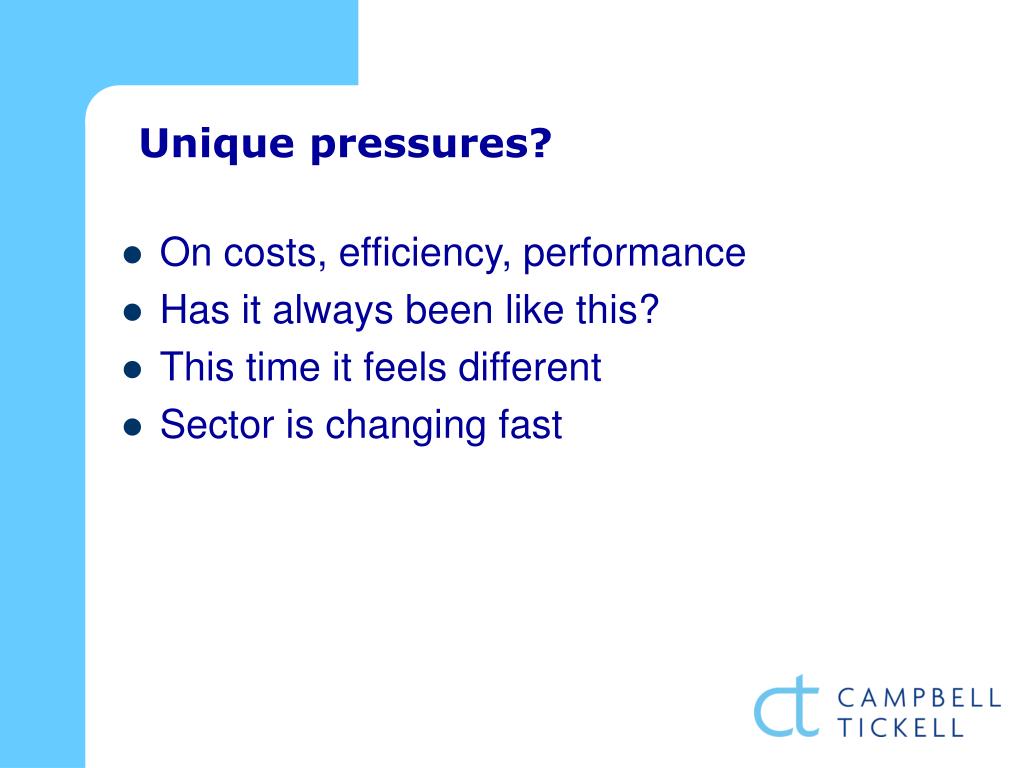 Unique pressures?

- On costs, efficiency, performance
- Has it always been like this?
- This time it feels different
- Sector is changing fast

ct CAMPBELL TICKELL